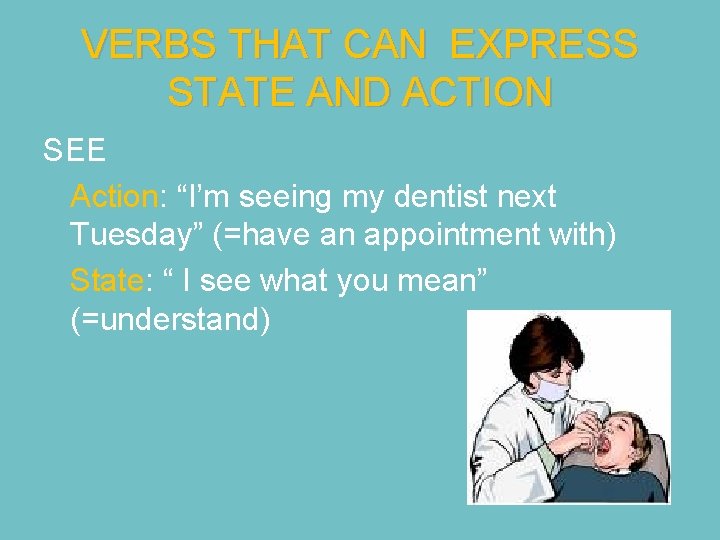 VERBS THAT CAN EXPRESS STATE AND ACTION

SEE

Action: “I’m seeing my dentist next Tuesday” (=have an appointment with)

State: “ I see what you mean” (=understand)